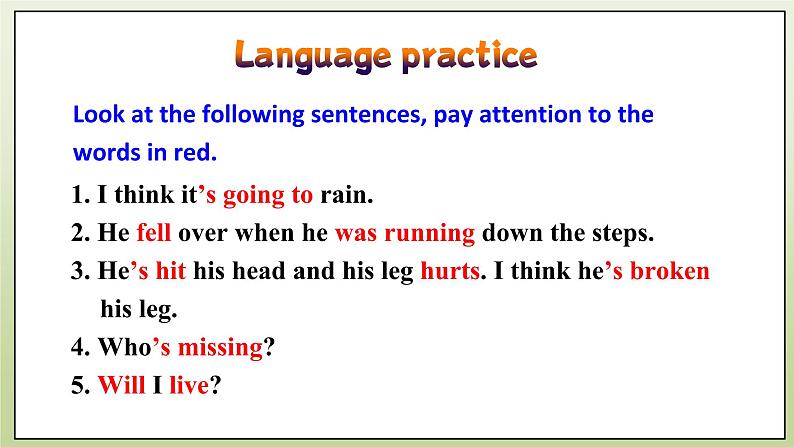 Language practice

Look at the following sentences, pay attention to the words in red.

1. I think it's going to rain.

2. He fell over when he was running down the steps.

3. He's hit his head and his leg hurts. I think he's broken his leg.

4. Who's missing?

5. Will I live?